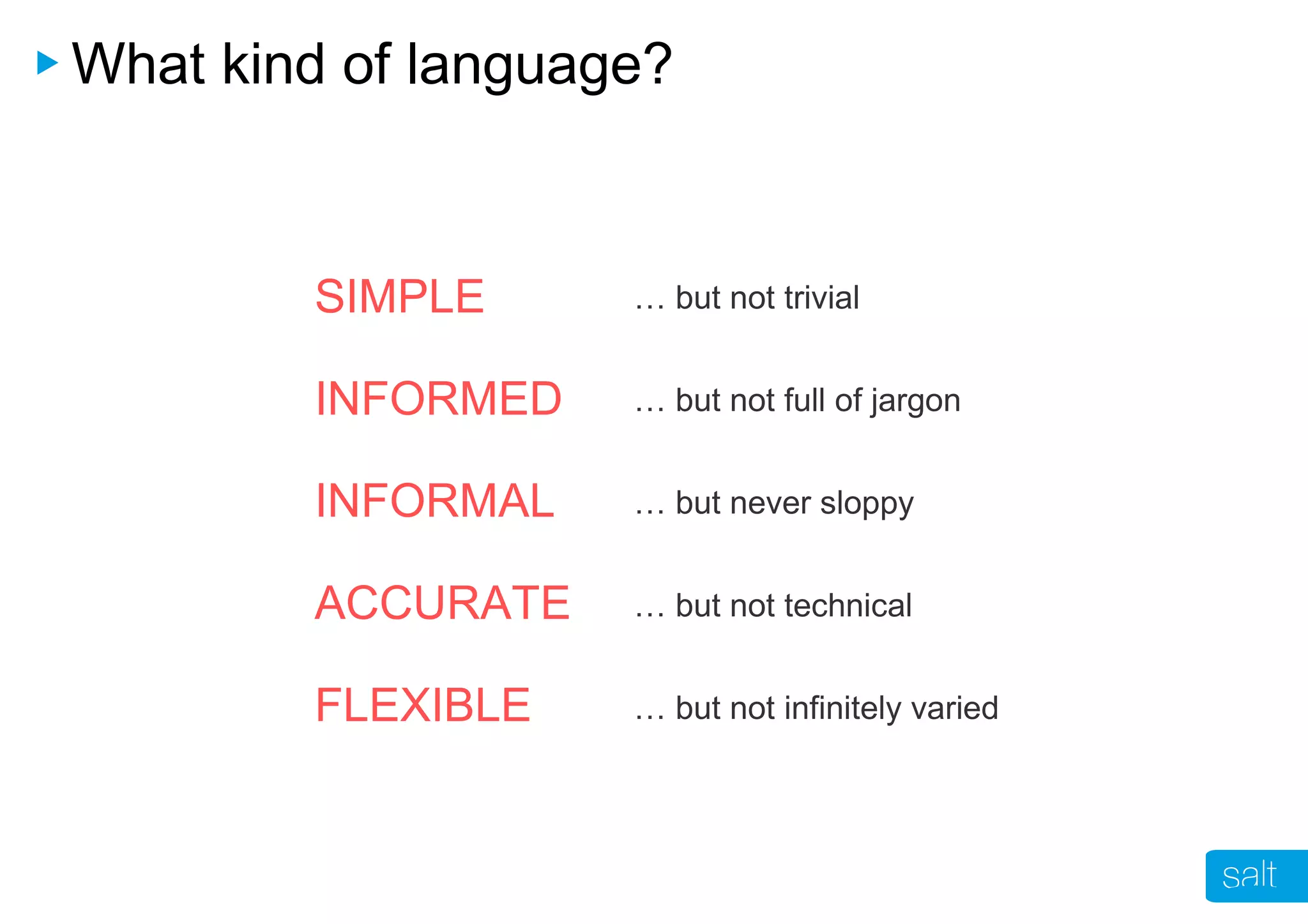 What kind of language?

SIMPLE … but not trivial

INFORMED … but not full of jargon

INFORMAL … but never sloppy

ACCURATE … but not technical

FLEXIBLE … but not infinitely varied

salt